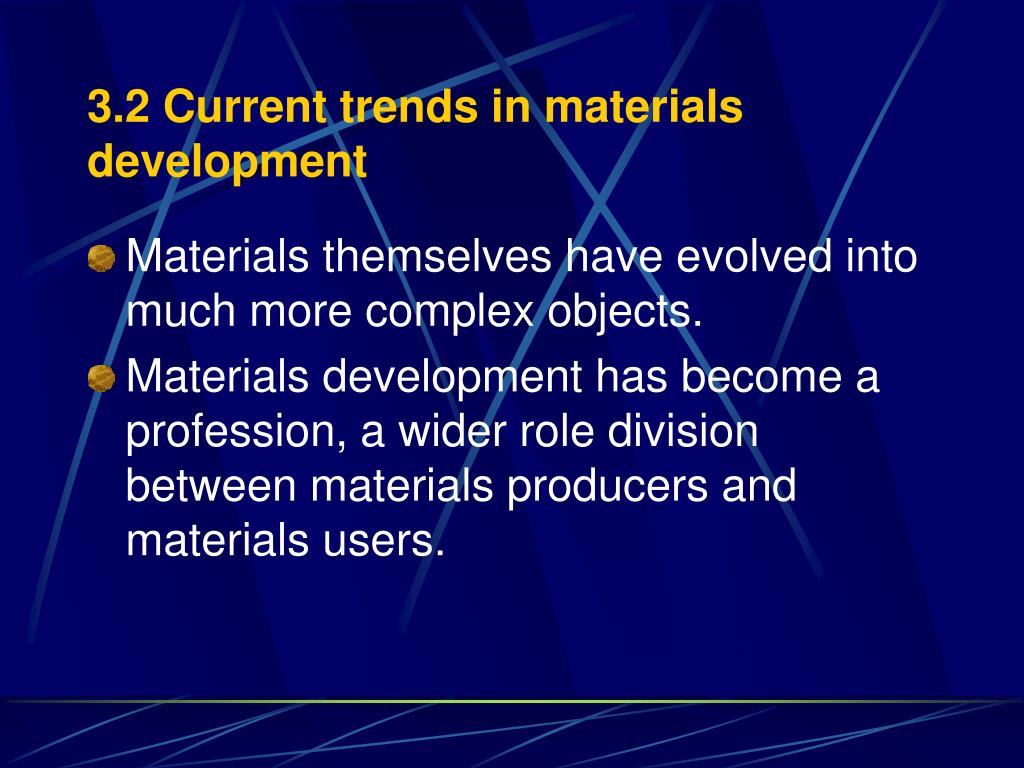 3.2 Current trends in materials development

Materials themselves have evolved into much more complex objects.

Materials development has become a profession, a wider role division between materials producers and materials users.